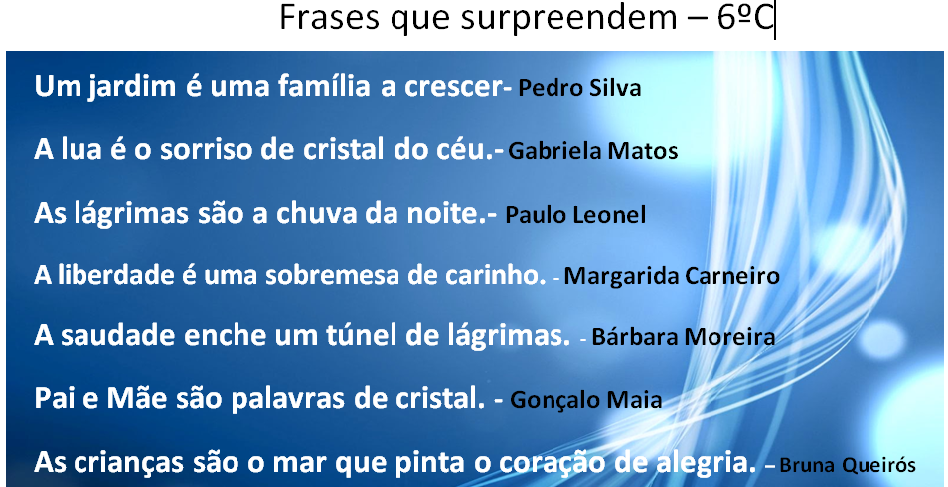 Frases que surpreendem – 6ºC

Um jardim é uma família a crescer- Pedro Silva

A lua é o sorriso de cristal do céu.- Gabriela Matos

As lágrimas são a chuva da noite.- Paulo Leonel

A liberdade é uma sobremesa de carinho. - Margarida Carneiro

A saudade enche um túnel de lágrimas. - Bárbara Moreira

Pai e Mãe são palavras de cristal. - Gonçalo Maia

As crianças são o mar que pinta o coração de alegria. – Bruna Queirós